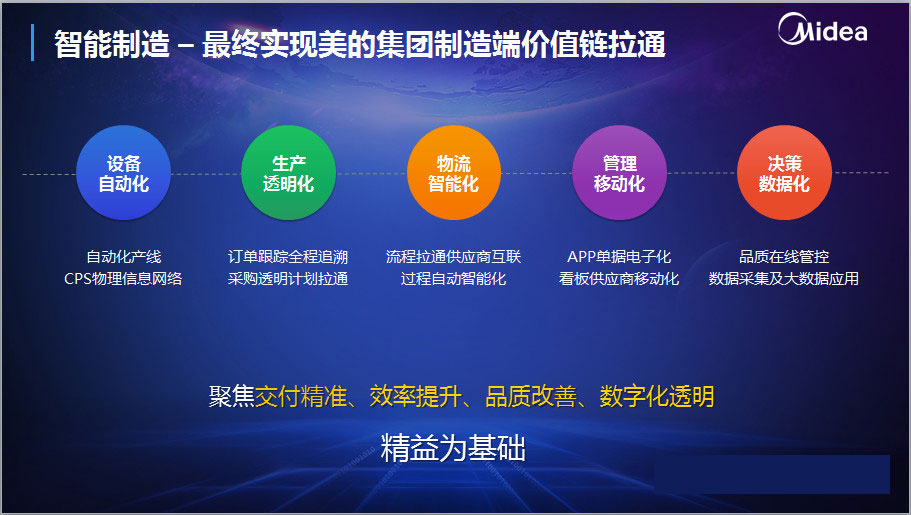 智能制造 – 最终实现美的集团制造端价值链拉通

Midea

设备自动化

生产透明化

物流智能化

管理移动化

决策数据化

自动化产线
CPS物理信息网络

订单跟踪全程追溯
采购透明计划拉通

流程拉通供应商互联
过程自动智能化

APP单据电子化
看板供应商移动化

品质在线管控
数据采集及大数据应用

聚焦交付精准、效率提升、品质改善、数字化透明

精益为基础